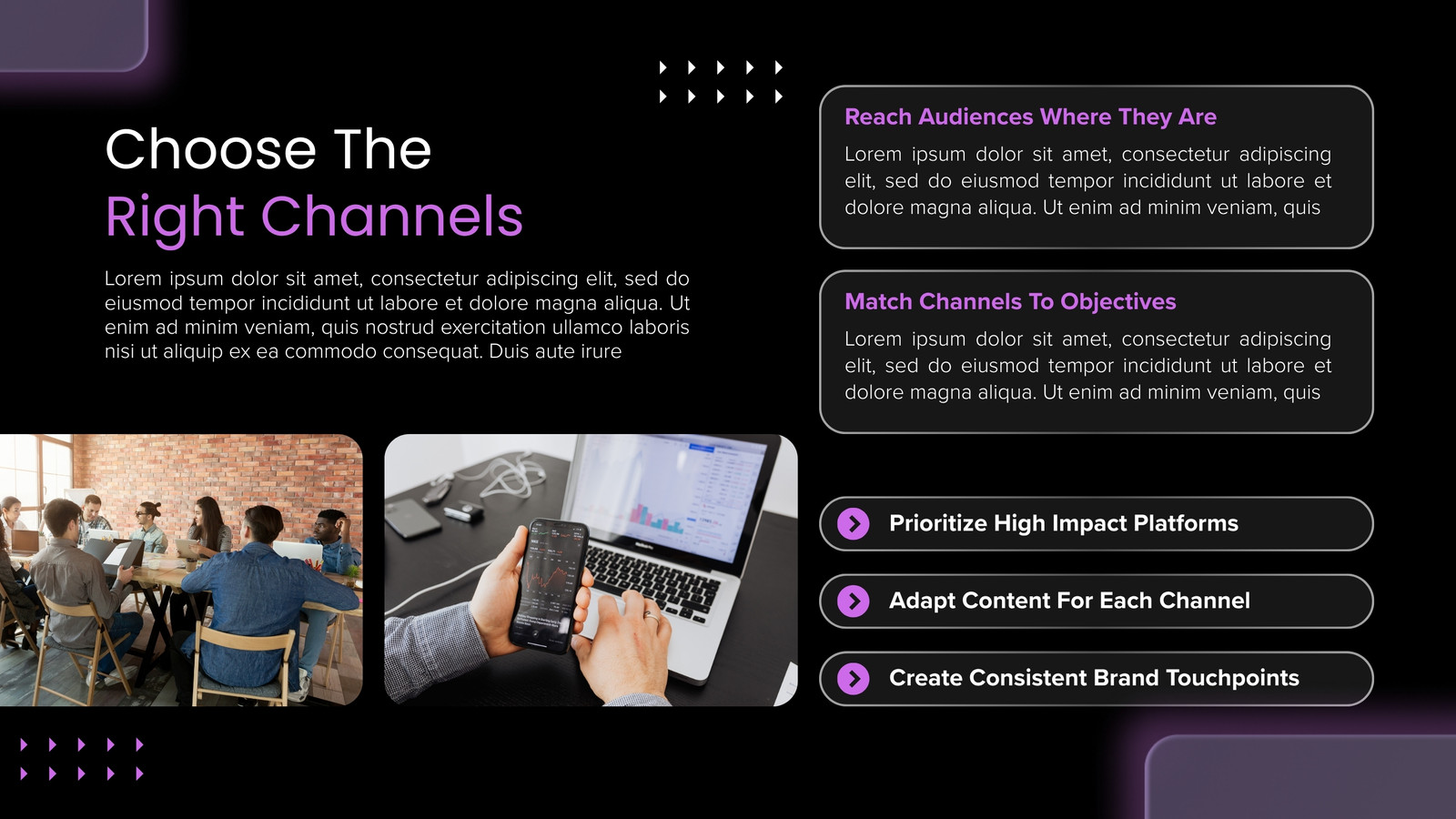 Choose The
Right Channels

Lorem ipsum dolor sit amet, consectetur adipiscing elit, sed do eiusmod tempor incididunt ut labore et dolore magna aliqua. Ut enim ad minim veniam, quis nostrud exercitation ullamco laboris nisi ut aliquip ex ea commodo consequat. Duis aute irure

Reach Audiences Where They Are

Lorem ipsum dolor sit amet, consectetur adipiscing elit, sed do eiusmod tempor incididunt ut labore et dolore magna aliqua. Ut enim ad minim veniam, quis

Match Channels To Objectives

Lorem ipsum dolor sit amet, consectetur adipiscing elit, sed do eiusmod tempor incididunt ut labore et dolore magna aliqua. Ut enim ad minim veniam, quis

Prioritize High Impact Platforms

Adapt Content For Each Channel

Create Consistent Brand Touchpoints